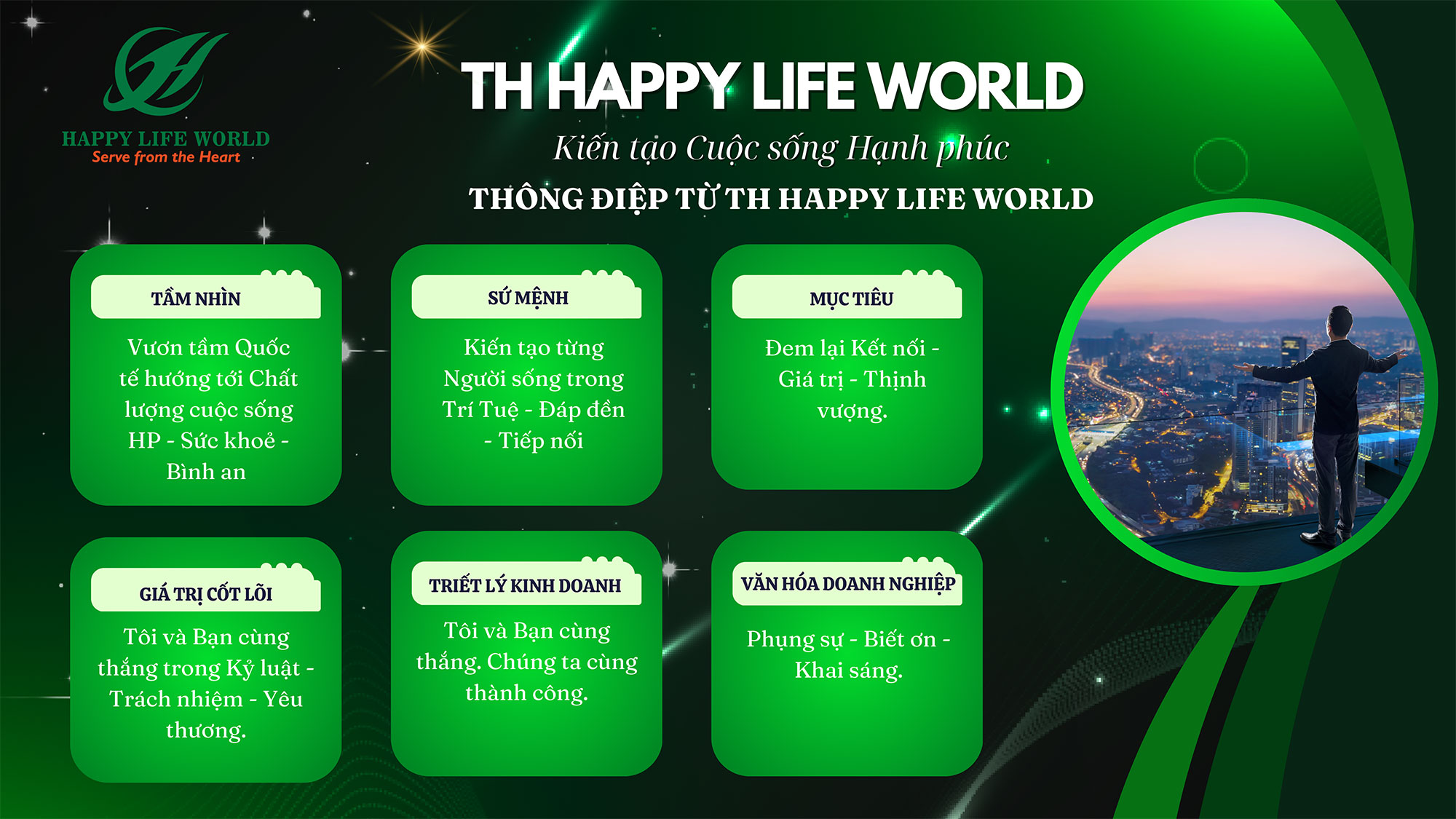 HAPPY LIFE WORLD
Serve from the Heart

TH HAPPY LIFE WORLD

Kiến tạo Cuộc sống Hạnh phúc

THÔNG ĐIỆP TỪ TH HAPPY LIFE WORLD

TẦM NHÌN

Vươn tầm Quốc tế hướng tới Chất lượng cuộc sống HP - Sức khoẻ - Bình an

SỨ MỆNH

Kiến tạo từng Người sống trong Trí Tuệ - Đáp đền - Tiếp nối

MỤC TIÊU

Đem lại Kết nối - Giá trị - Thịnh vượng.

GIÁ TRỊ CỐT LÕI

Tôi và Bạn cùng thắng trong Kỷ luật - Trách nhiệm - Yêu thương.

TRIẾT LÝ KINH DOANH

Tôi và Bạn cùng thắng. Chúng ta cùng thành công.

VĂN HÓA DOANH NGHIỆP

Phụng sự - Biết ơn - Khai sáng.